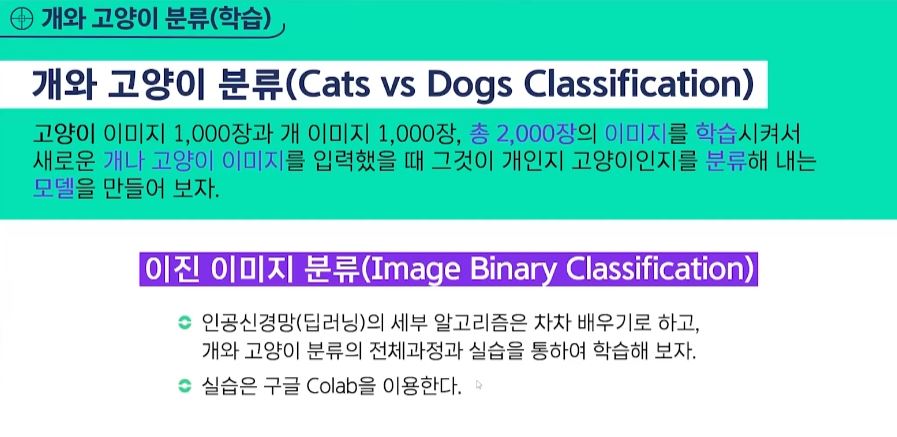 개와 고양이 분류(학습)

개와 고양이 분류(Cats vs Dogs Classification)

고양이 이미지 1,000장과 개 이미지 1,000장, 총 2,000장의 이미지를 학습시켜서 새로운 개나 고양이 이미지를 입력했을 때 그것이 개인지 고양이인지를 분류해 내는 모델을 만들어 보자.

이진 이미지 분류(Image Binary Classification)

인공신경망(딥러닝)의 세부 알고리즘은 차차 배우기로 하고, 개와 고양이 분류의 전체과정과 실습을 통하여 학습해 보자.

실습은 구글 Colab을 이용한다.